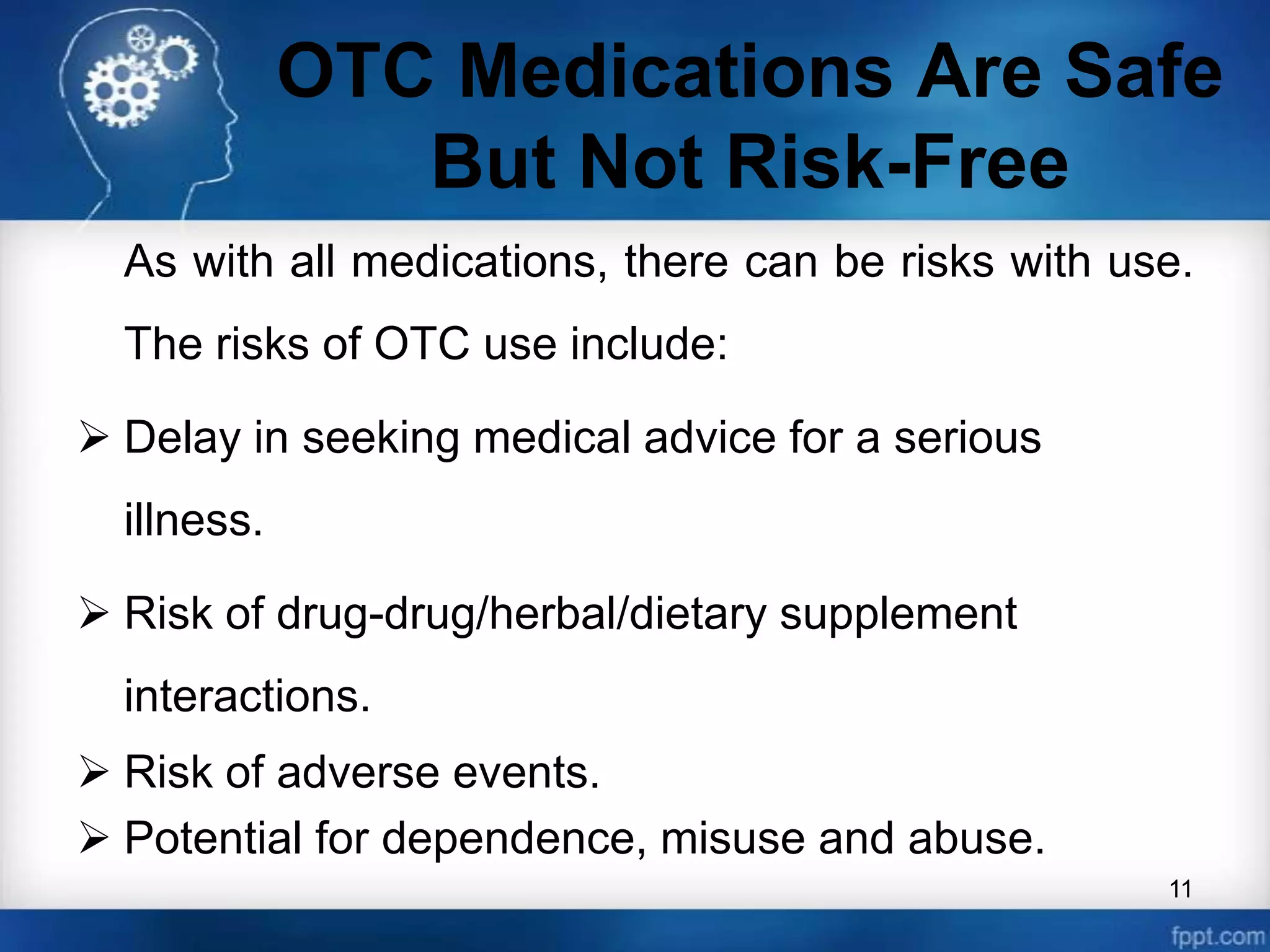 OTC Medications Are Safe But Not Risk-Free

As with all medications, there can be risks with use. The risks of OTC use include:

➢ Delay in seeking medical advice for a serious illness.

➢ Risk of drug-drug/herbal/dietary supplement interactions.

➢ Risk of adverse events.

➢ Potential for dependence, misuse and abuse.

11

fppt.com